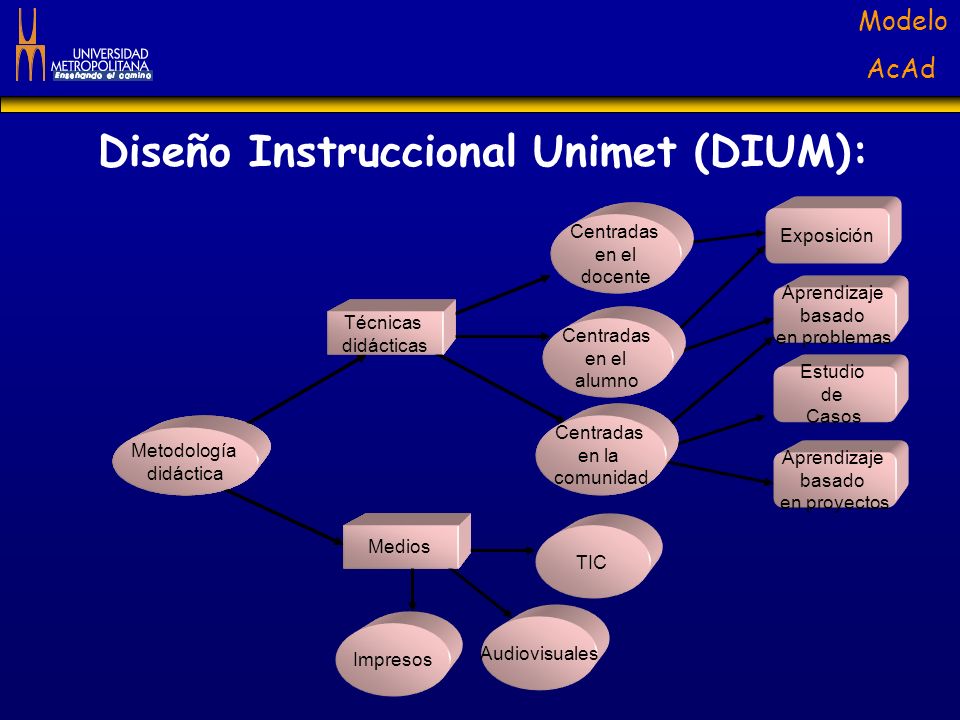 UNIVERSIDAD METROPOLITANA
Enseñando el camino

Modelo
AcAd

Diseño Instruccional Unimet (DIUM):

Metodología didáctica

Técnicas didácticas

Centradas en el docente

Centradas en el alumno

Centradas en la comunidad

Exposición

Aprendizaje basado en problemas

Estudio de Casos

Aprendizaje basado en proyectos

Medios

TIC

Impresos

Audiovisuales